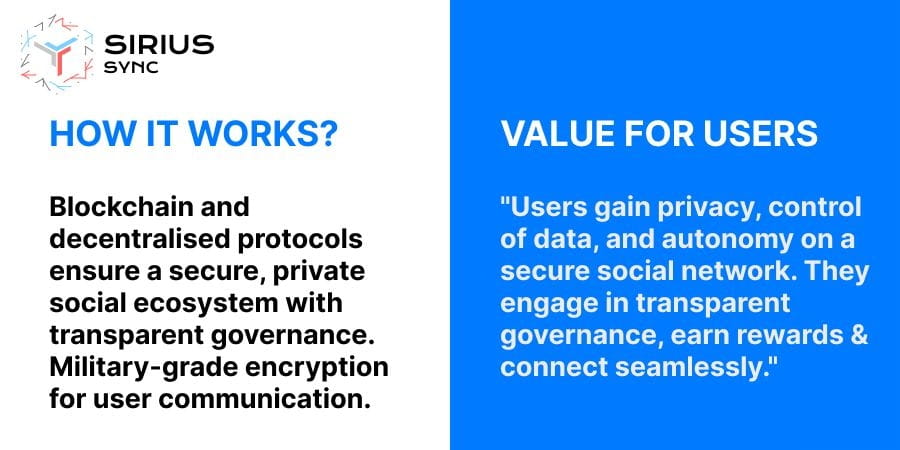 SIRIUS
SYNC

HOW IT WORKS?

Blockchain and decentralised protocols ensure a secure, private social ecosystem with transparent governance. Military-grade encryption for user communication.

VALUE FOR USERS

"Users gain privacy, control of data, and autonomy on a secure social network. They engage in transparent governance, earn rewards & connect seamlessly."